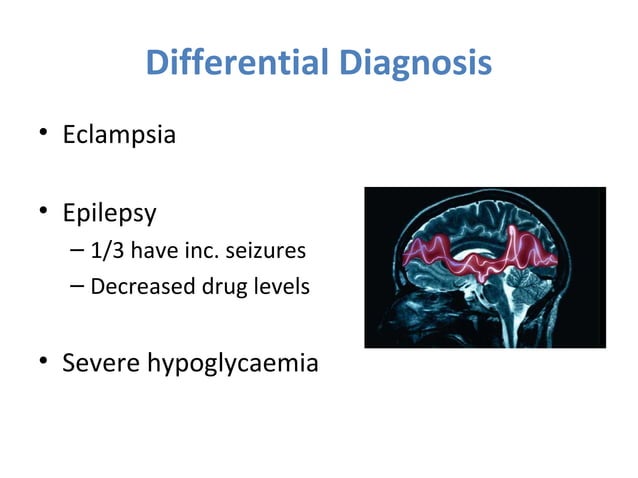 Differential Diagnosis

• Eclampsia

• Epilepsy
– 1/3 have inc. seizures
– Decreased drug levels

• Severe hypoglycaemia